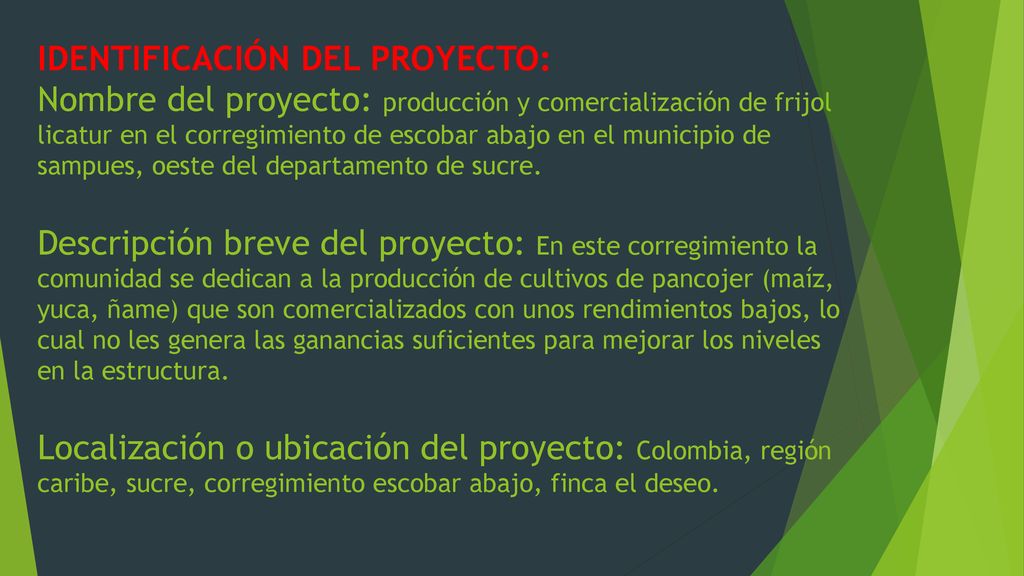 IDENTIFICACIÓN DEL PROYECTO:
Nombre del proyecto: producción y comercialización de frijol licatur en el corregimiento de escobar abajo en el municipio de sampues, oeste del departamento de sucre.

Descripción breve del proyecto: En este corregimiento la comunidad se dedican a la producción de cultivos de pancojer (maíz, yuca, ñame) que son comercializados con unos rendimientos bajos, lo cual no les genera las ganancias suficientes para mejorar los niveles en la estructura.

Localización o ubicación del proyecto: Colombia, región caribe, sucre, corregimiento escobar abajo, finca el deseo.